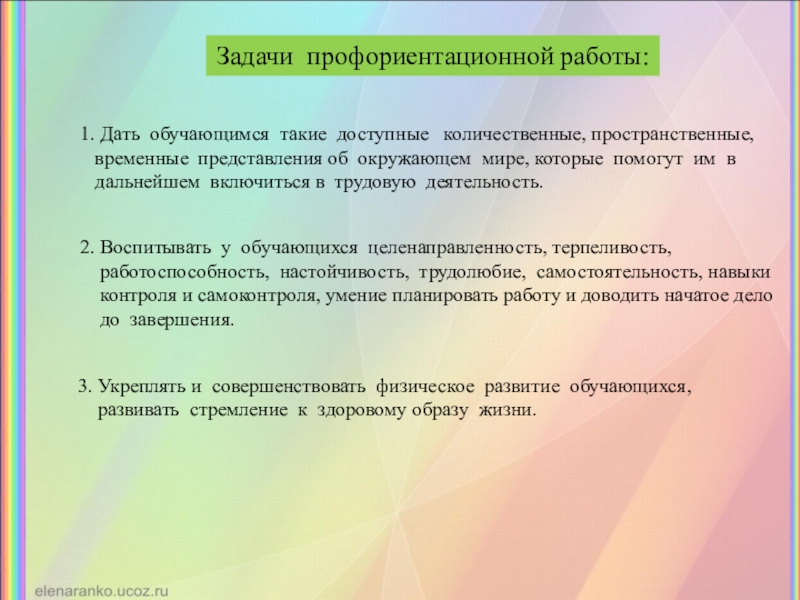 Задачи профориентационной работы:

1. Дать обучающимся такие доступные количественные, пространственные, временные представления об окружающем мире, которые помогут им в дальнейшем включиться в трудовую деятельность.

2. Воспитывать у обучающихся целенаправленность, терпеливость, работоспособность, настойчивость, трудолюбие, самостоятельность, навыки контроля и самоконтроля, умение планировать работу и доводить начатое дело до завершения.

3. Укреплять и совершенствовать физическое развитие обучающихся, развивать стремление к здоровому образу жизни.

elenaranko.ucoz.ru